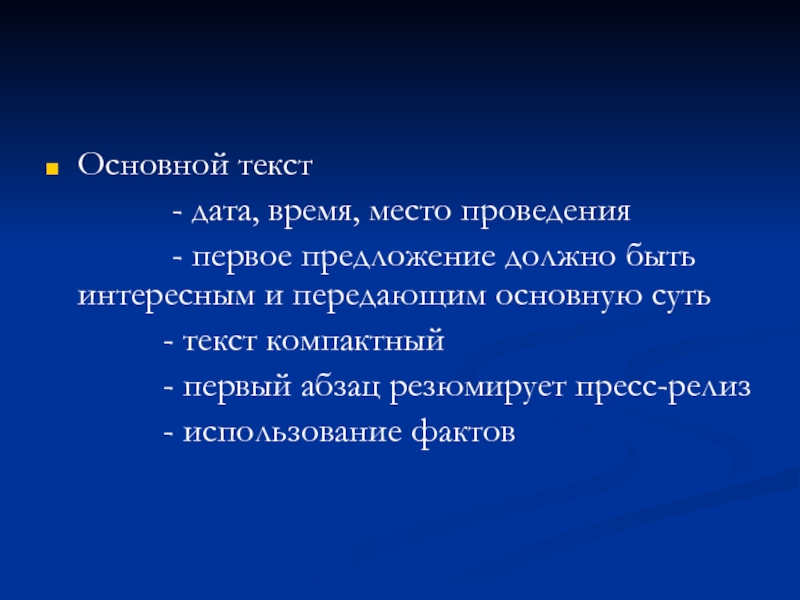 Основной текст

- дата, время, место проведения

- первое предложение должно быть интересным и передающим основную суть

- текст компактный

- первый абзац резюмирует пресс-релиз

- использование фактов